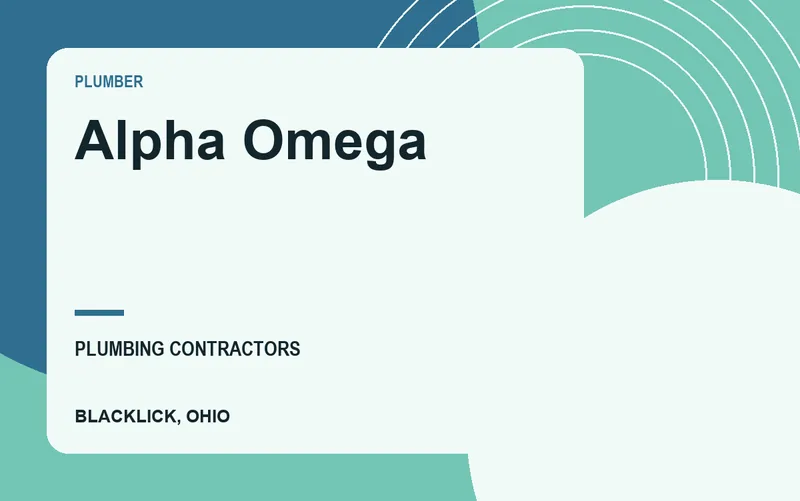 PLUMBER

Alpha Omega

PLUMBING CONTRACTORS

BLACKLICK, OHIO